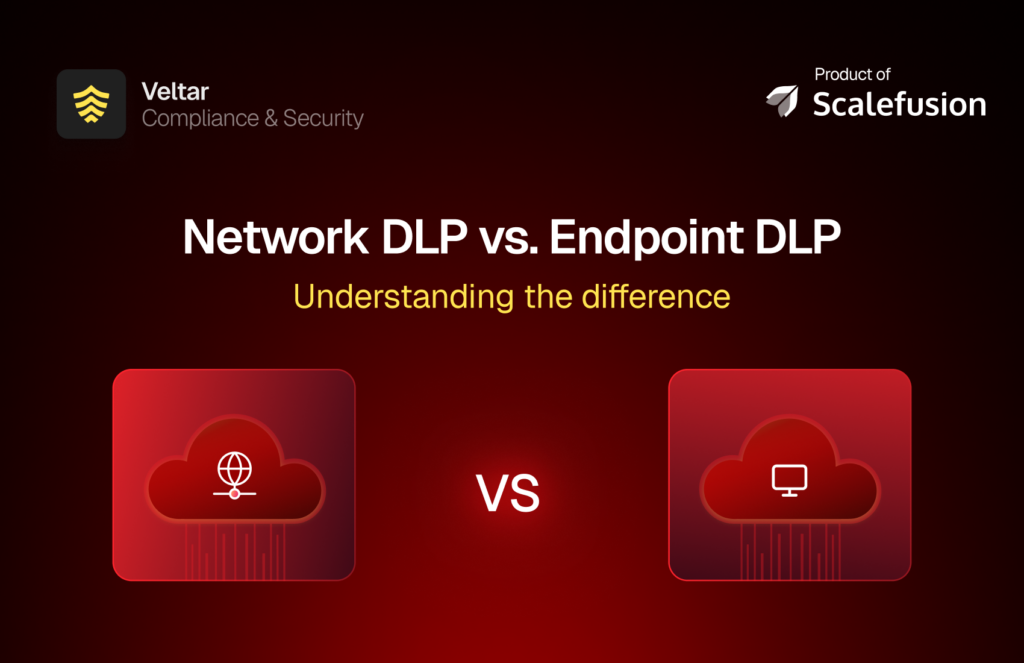 Veltar
Compliance & Security

Product of
Scalefusion

Network DLP vs. Endpoint DLP

Understanding the difference

VS